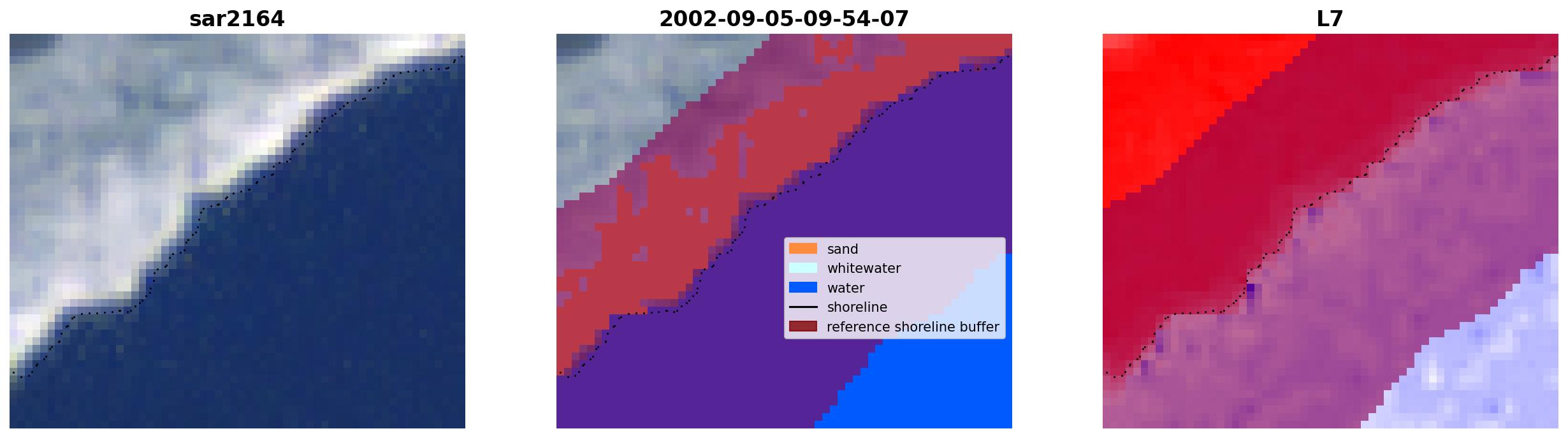 sar2164

2002-09-05-09-54-07

sand
whitewater
water
shoreline
reference shoreline buffer

L7